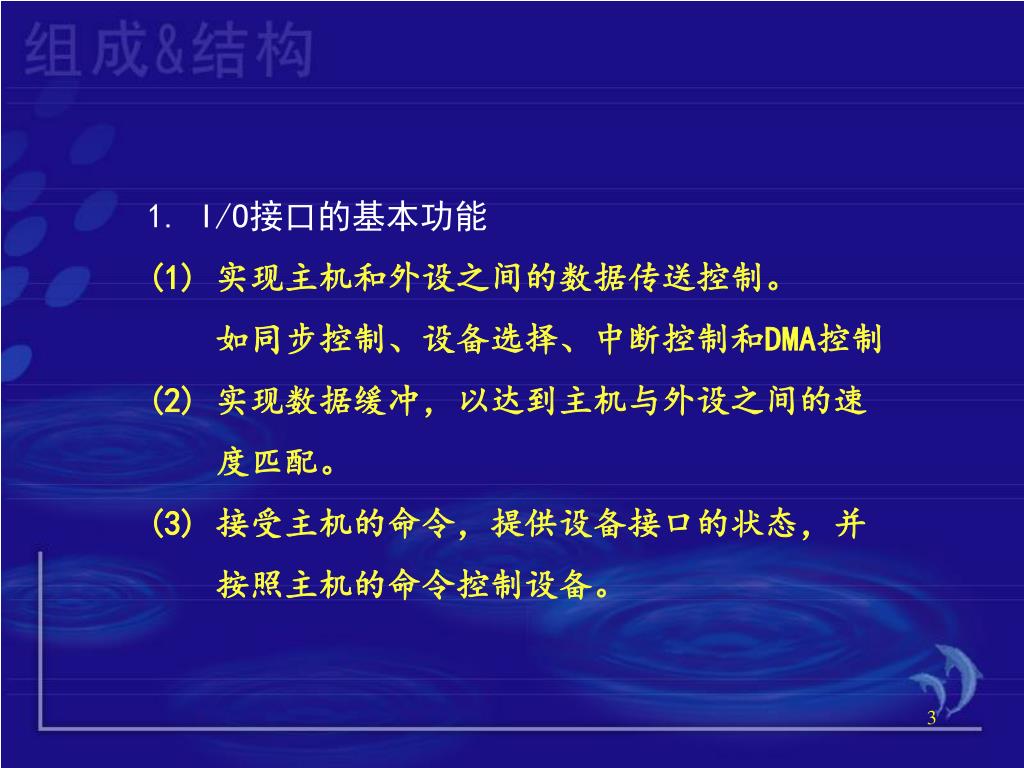 组成&结构

1. I/O接口的基本功能

(1) 实现主机和外设之间的数据传送控制。

如同步控制、设备选择、中断控制和DMA控制

(2) 实现数据缓冲，以达到主机与外设之间的速度匹配。

(3) 接受主机的命令，提供设备接口的状态，并按照主机的命令控制设备。

3